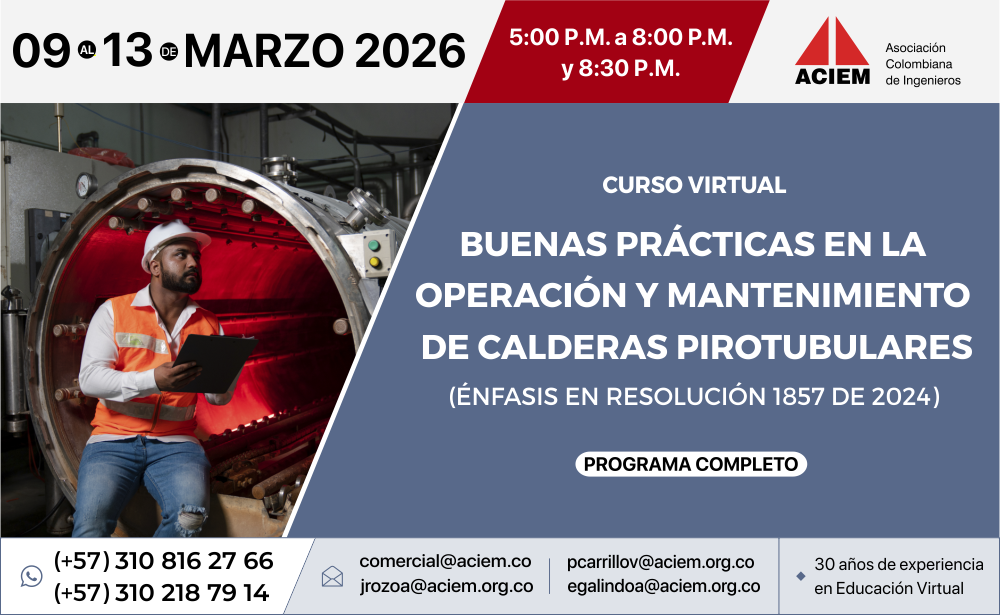 09 AL 13 DE MARZO 2026

5:00 P.M. a 8:00 P.M. y 8:30 P.M.

ACIEM
Asociación Colombiana de Ingenieros

CURSO VIRTUAL

BUENAS PRÁCTICAS EN LA OPERACIÓN Y MANTENIMIENTO DE CALDERAS PIROTUBULARES

(ÉNFASIS EN RESOLUCIÓN 1857 DE 2024)

PROGRAMA COMPLETO

(+57) 310 816 27 66
(+57) 310 218 79 14

comercial@aciem.co
jrozoa@aciem.org.co

pcarrillov@aciem.org.co
egalindoa@aciem.org.co

30 años de experiencia en Educación Virtual